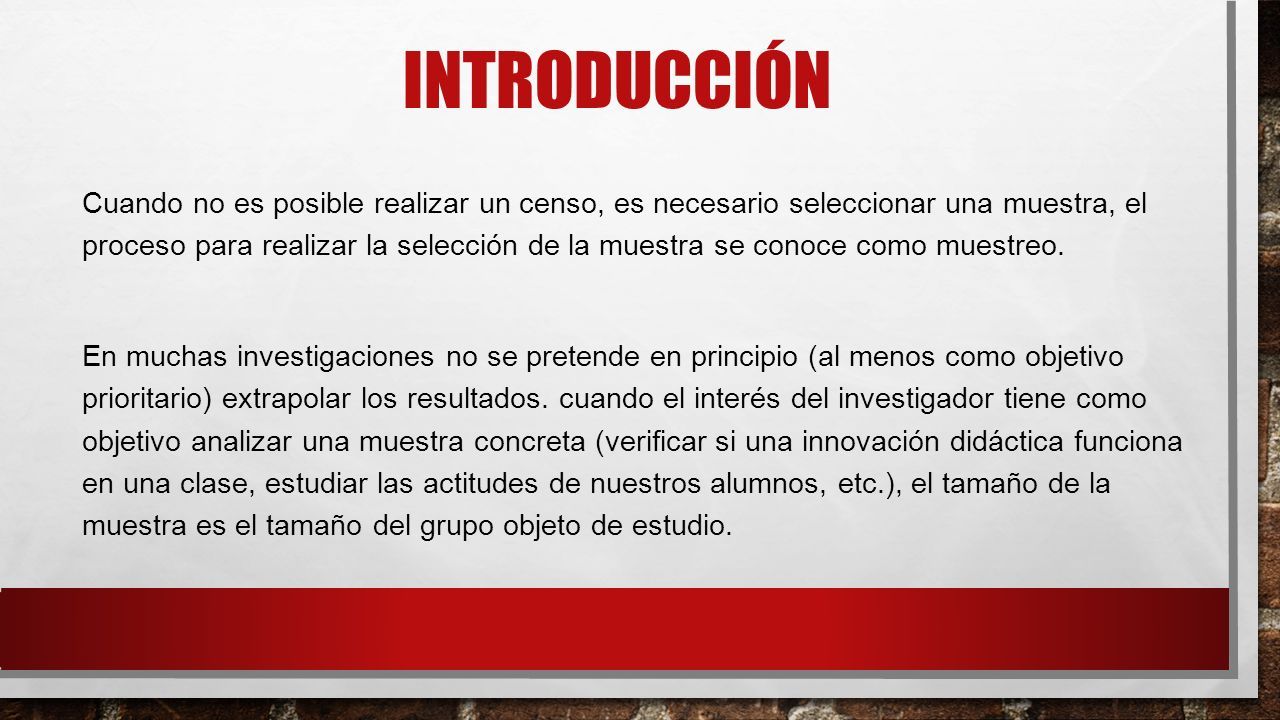 INTRODUCCIÓN

Cuando no es posible realizar un censo, es necesario seleccionar una muestra, el proceso para realizar la selección de la muestra se conoce como muestreo.

En muchas investigaciones no se pretende en principio (al menos como objetivo prioritario) extrapolar los resultados. cuando el interés del investigador tiene como objetivo analizar una muestra concreta (verificar si una innovación didáctica funciona en una clase, estudiar las actitudes de nuestros alumnos, etc.), el tamaño de la muestra es el tamaño del grupo objeto de estudio.